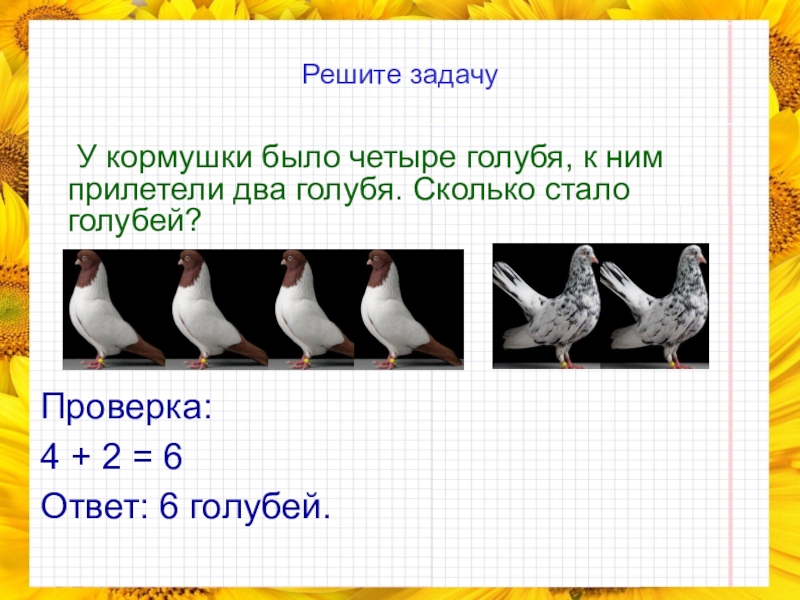 Решите задачу

У кормушки было четыре голубя, к ним прилетели два голубя. Сколько стало голубей?

Проверка:

$4 + 2 = 6$

Ответ: 6 голубей.